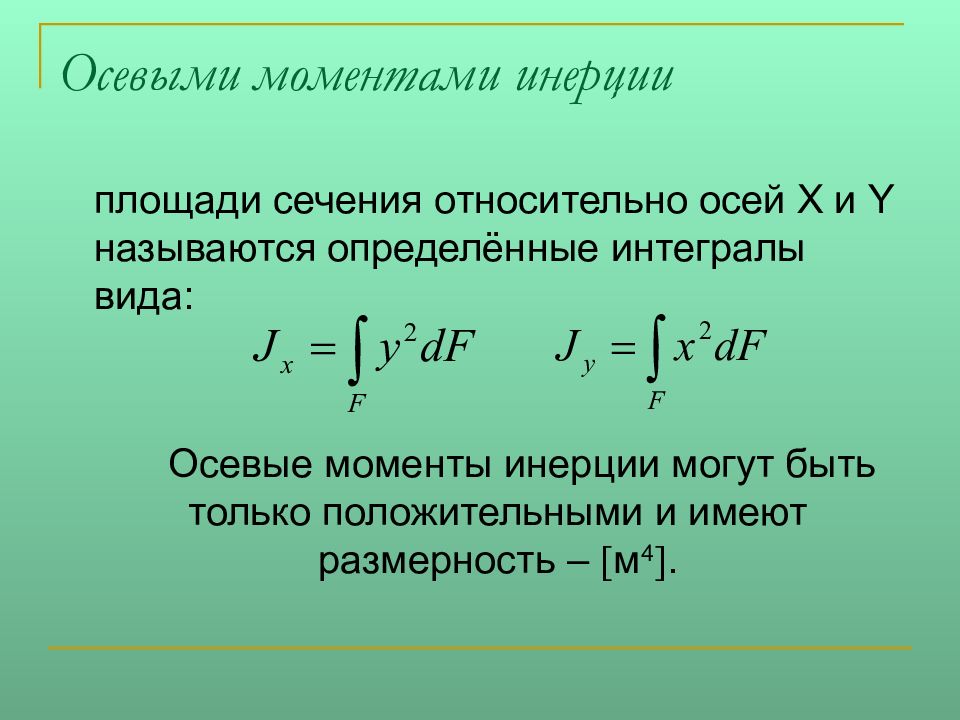 Осевыми моментами инерции

площади сечения относительно осей X и Y называются определённые интегралы вида:

$J_x = \int_F y^2 dF$ $J_y = \int_F x^2 dF$

Осевые моменты инерции могут быть только положительными и имеют размерность – [м$^4$].